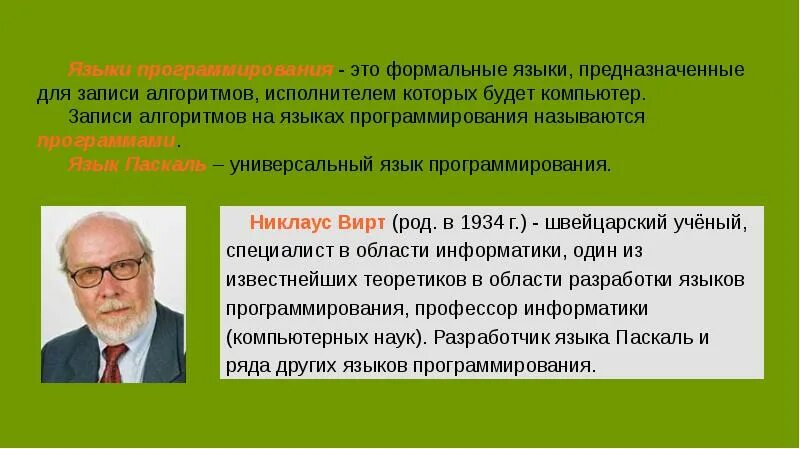 Языки программирования - это формальные языки, предназначенные для записи алгоритмов, исполнителем которых будет компьютер.

Записи алгоритмов на языках программирования называются программами.

Язык Паскаль – универсальный язык программирования.

Никлаус Вирт (род. в 1934 г.) - швейцарский учёный, специалист в области информатики, один из известнейших теоретиков в области разработки языков программирования, профессор информатики (компьютерных наук). Разработчик языка Паскаль и ряда других языков программирования.